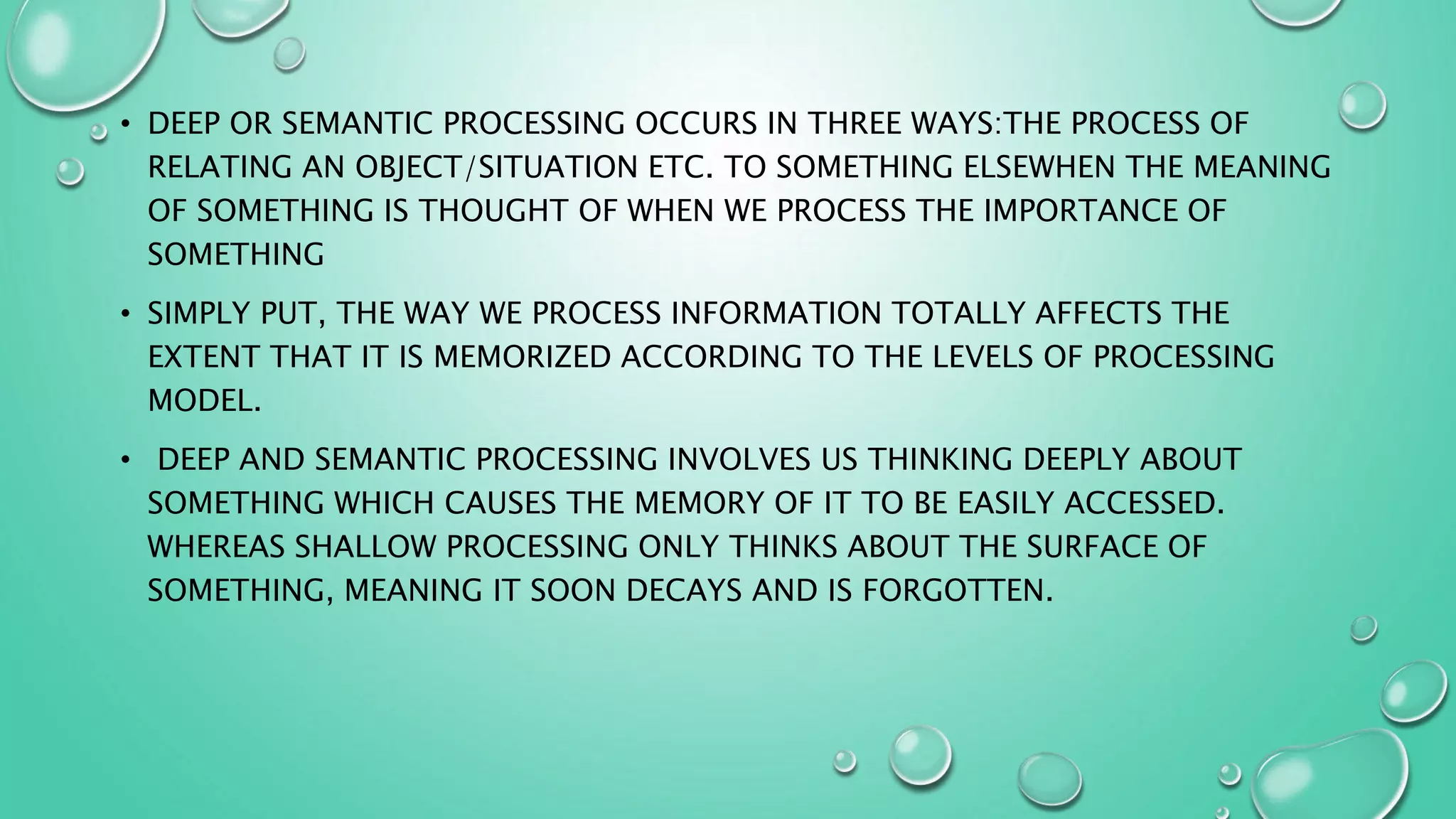 • DEEP OR SEMANTIC PROCESSING OCCURS IN THREE WAYS:THE PROCESS OF RELATING AN OBJECT/SITUATION ETC. TO SOMETHING ELSEWHEN THE MEANING OF SOMETHING IS THOUGHT OF WHEN WE PROCESS THE IMPORTANCE OF SOMETHING

• SIMPLY PUT, THE WAY WE PROCESS INFORMATION TOTALLY AFFECTS THE EXTENT THAT IT IS MEMORIZED ACCORDING TO THE LEVELS OF PROCESSING MODEL.

• DEEP AND SEMANTIC PROCESSING INVOLVES US THINKING DEEPLY ABOUT SOMETHING WHICH CAUSES THE MEMORY OF IT TO BE EASILY ACCESSED. WHEREAS SHALLOW PROCESSING ONLY THINKS ABOUT THE SURFACE OF SOMETHING, MEANING IT SOON DECAYS AND IS FORGOTTEN.